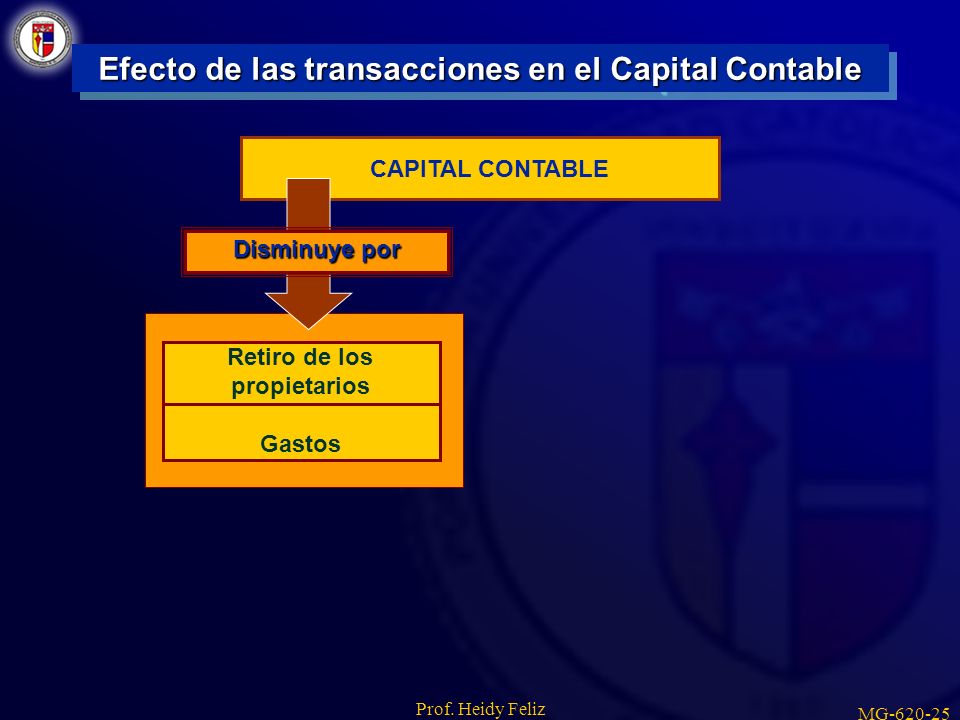 Efecto de las transacciones en el Capital Contable

CAPITAL CONTABLE

Disminuye por

Retiro de los propietarios

Gastos

Prof. Heidy Feliz

MG-620-25